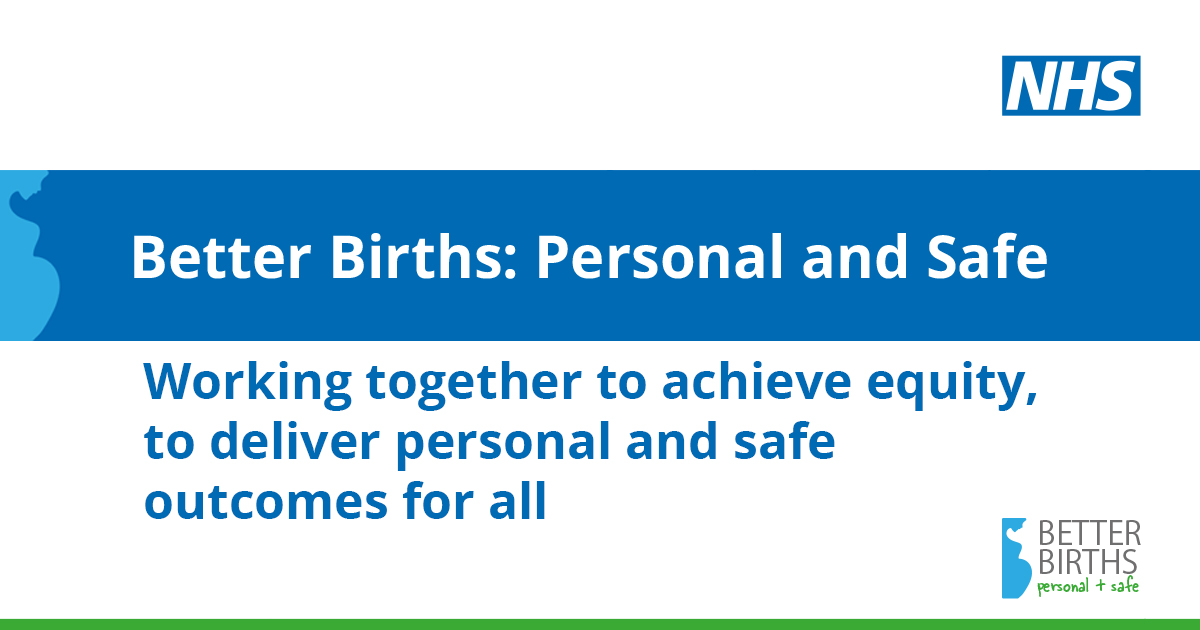 NHS

Better Births: Personal and Safe

Working together to achieve equity, to deliver personal and safe outcomes for all

BETTER BIRTHS
personal + safe